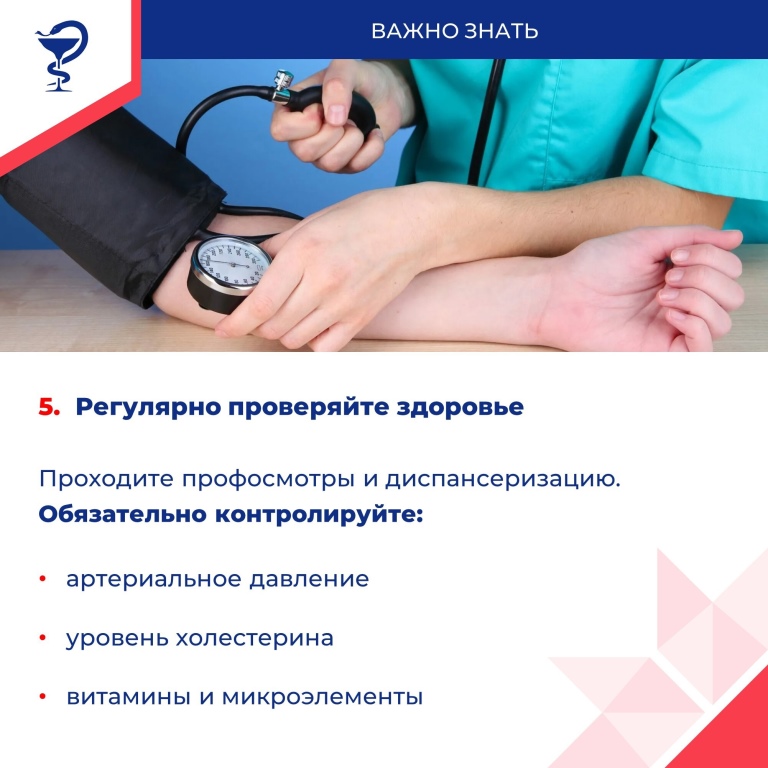 ВАЖНО ЗНАТЬ

5. Регулярно проверяйте здоровье

Проходите профосмотры и диспансеризацию.
Обязательно контролируйте:

• артериальное давление
• уровень холестерина
• витамины и микроэлементы